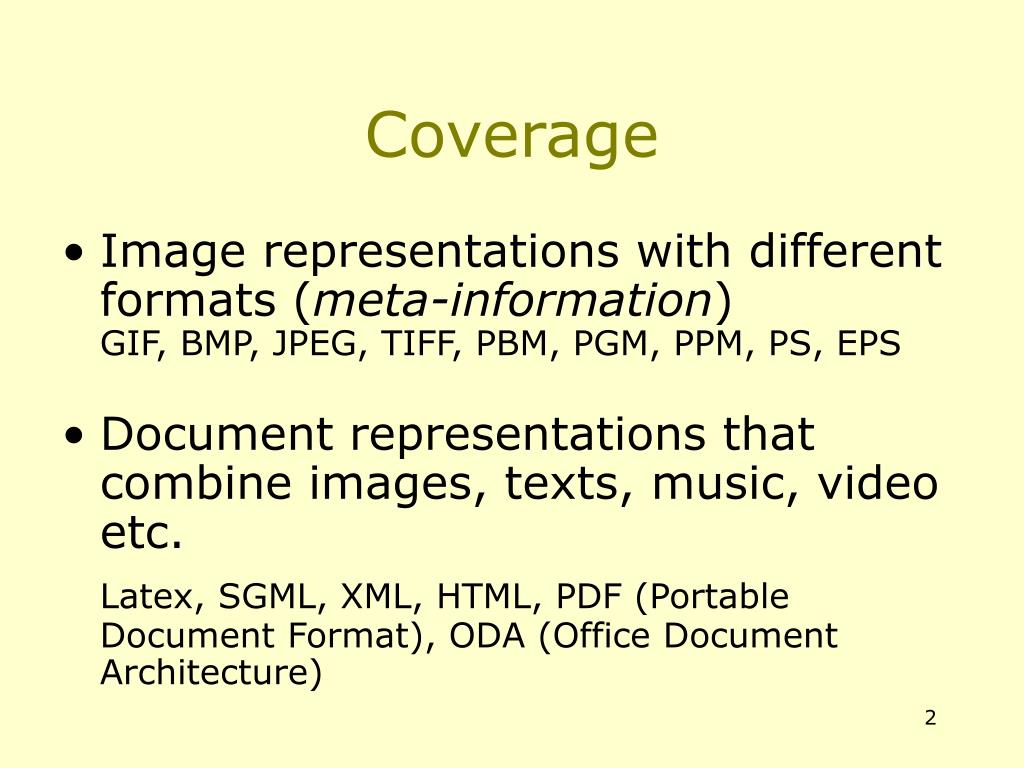 Coverage

• Image representations with different formats (meta-information)
GIF, BMP, JPEG, TIFF, PBM, PGM, PPM, PS, EPS

• Document representations that combine images, texts, music, video etc.

Latex, SGML, XML, HTML, PDF (Portable Document Format), ODA (Office Document Architecture)

2